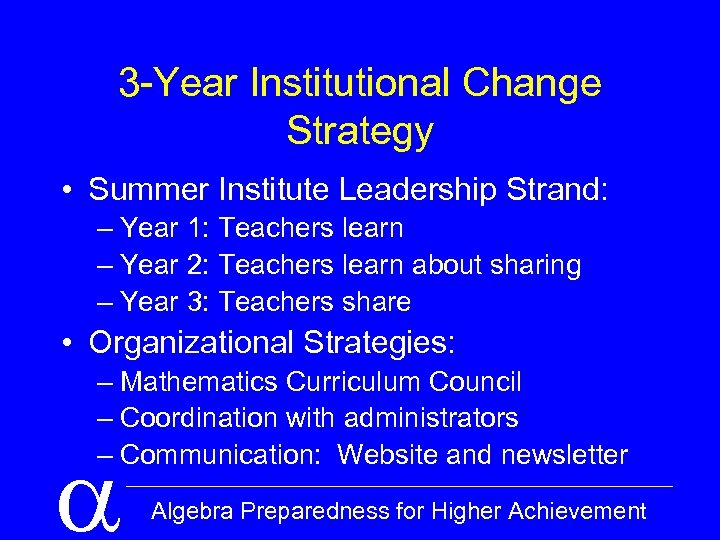 3-Year Institutional Change Strategy

• Summer Institute Leadership Strand:
– Year 1: Teachers learn
– Year 2: Teachers learn about sharing
– Year 3: Teachers share

• Organizational Strategies:
– Mathematics Curriculum Council
– Coordination with administrators
– Communication: Website and newsletter

$\alpha$ Algebra Preparedness for Higher Achievement